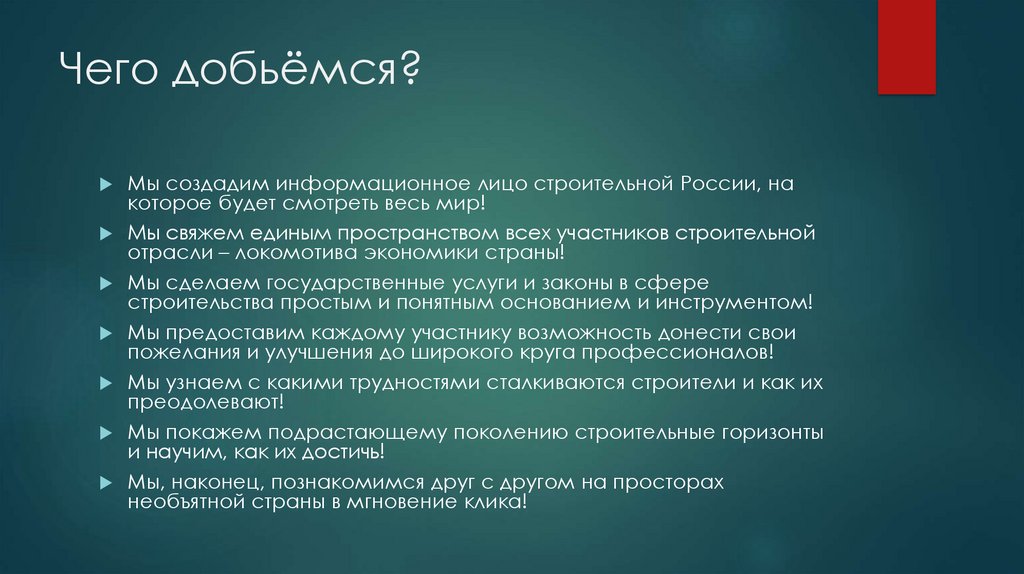 Чего добьёмся?

Мы создадим информационное лицо строительной России, на которое будет смотреть весь мир!

Мы свяжем единым пространством всех участников строительной отрасли – локомотива экономики страны!

Мы сделаем государственные услуги и законы в сфере строительства простым и понятным основанием и инструментом!

Мы предоставим каждому участнику возможность донести свои пожелания и улучшения до широкого круга профессионалов!

Мы узнаем с какими трудностями сталкиваются строители и как их преодолевают!

Мы покажем подрастающему поколению строительные горизонты и научим, как их достичь!

Мы, наконец, познакомимся друг с другом на просторах необъятной страны в мгновение клика!